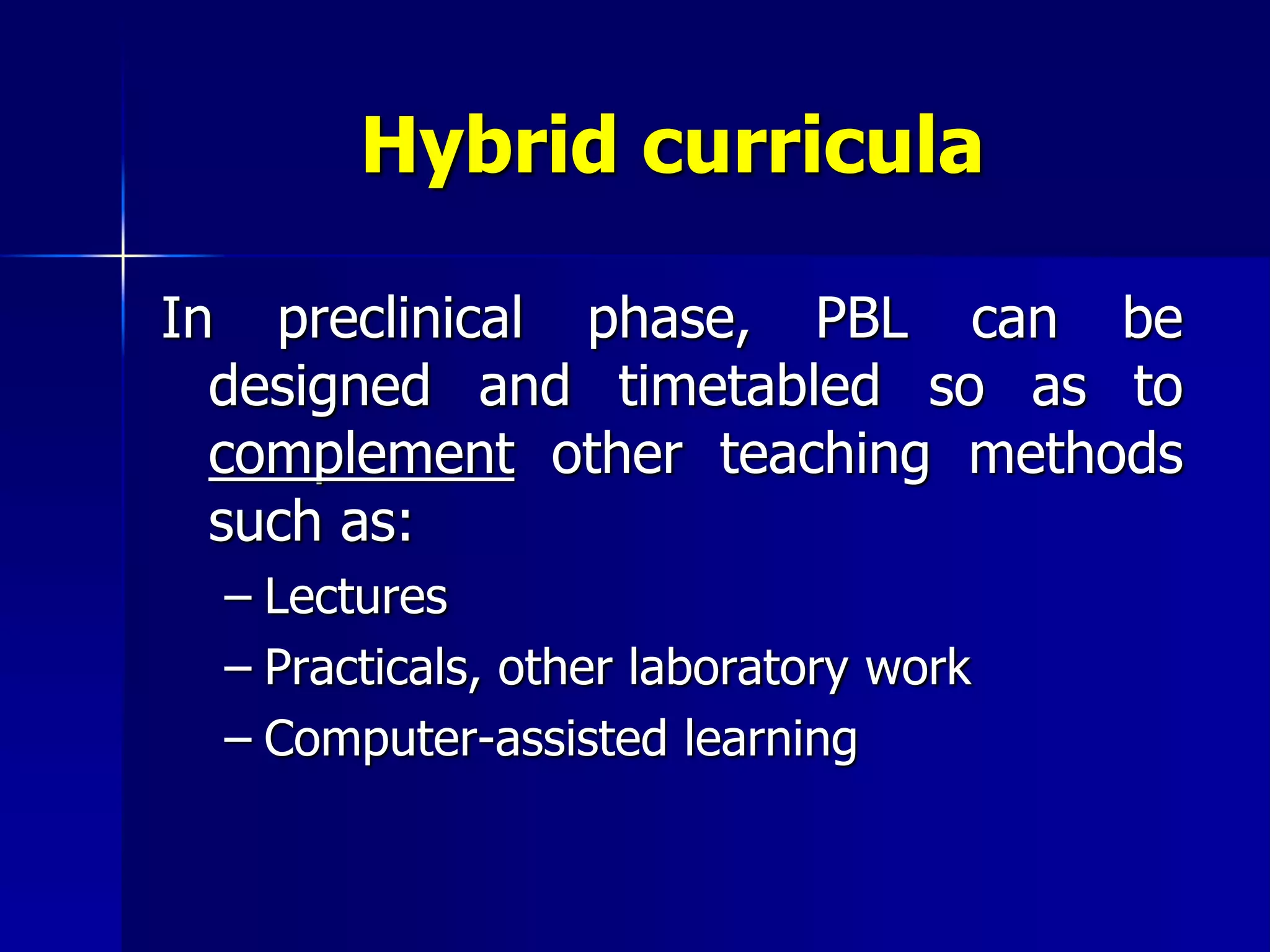 Hybrid curricula

In preclinical phase, PBL can be designed and timetabled so as to complement other teaching methods such as:

– Lectures
– Practicals, other laboratory work
– Computer-assisted learning